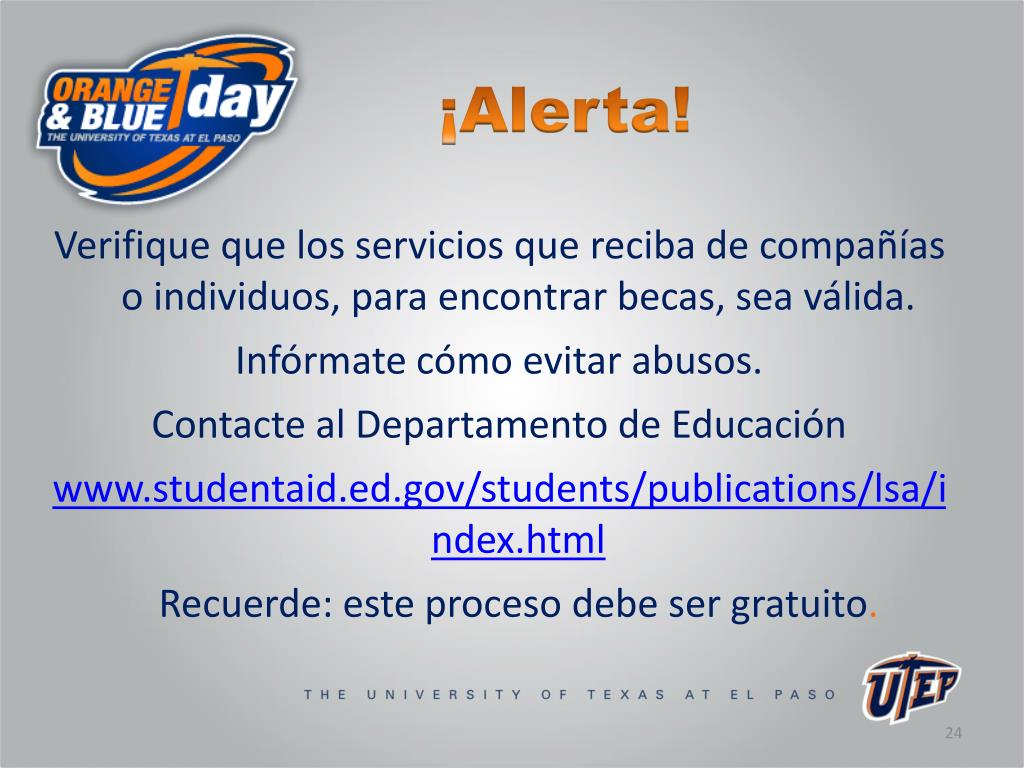 ORANGE & BLUE day
THE UNIVERSITY OF TEXAS AT EL PASO

¡Alerta!

Verifique que los servicios que reciba de compañías o individuos, para encontrar becas, sea válida.

Infórmate cómo evitar abusos.

Contacte al Departamento de Educación

www.studentaid.ed.gov/students/publications/lsa/index.html

Recuerde: este proceso debe ser gratuito.

THE UNIVERSITY OF TEXAS AT EL PASO

UTEP

24